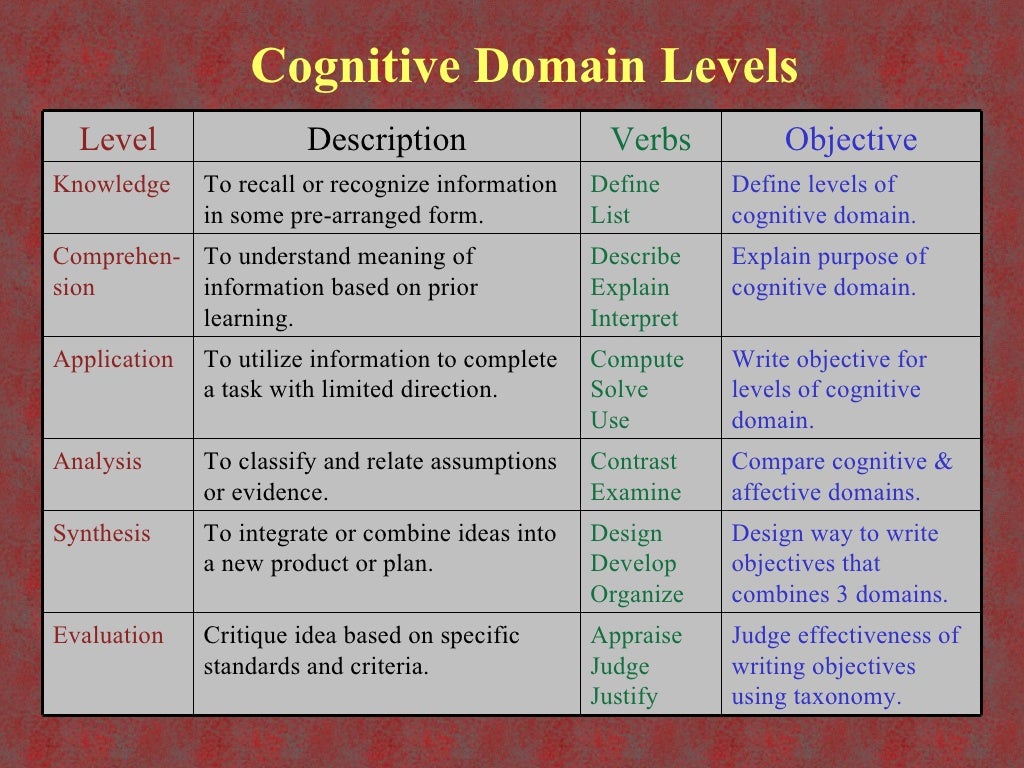 Cognitive Domain Levels

| Level | Description | Verbs | Objective |
|---|---|---|---|
| Knowledge | To recall or recognize information in some pre-arranged form. | Define List | Define levels of cognitive domain. |
| Comprehension | To understand meaning of information based on prior learning. | Describe Explain Interpret | Explain purpose of cognitive domain. |
| Application | To utilize information to complete a task with limited direction. | Compute Solve Use | Write objective for levels of cognitive domain. |
| Analysis | To classify and relate assumptions or evidence. | Contrast Examine | Compare cognitive & affective domains. |
| Synthesis | To integrate or combine ideas into a new product or plan. | Design Develop Organize | Design way to write objectives that combines 3 domains. |
| Evaluation | Critique idea based on specific standards and criteria. | Appraise Judge Justify | Judge effectiveness of writing objectives using taxonomy. |